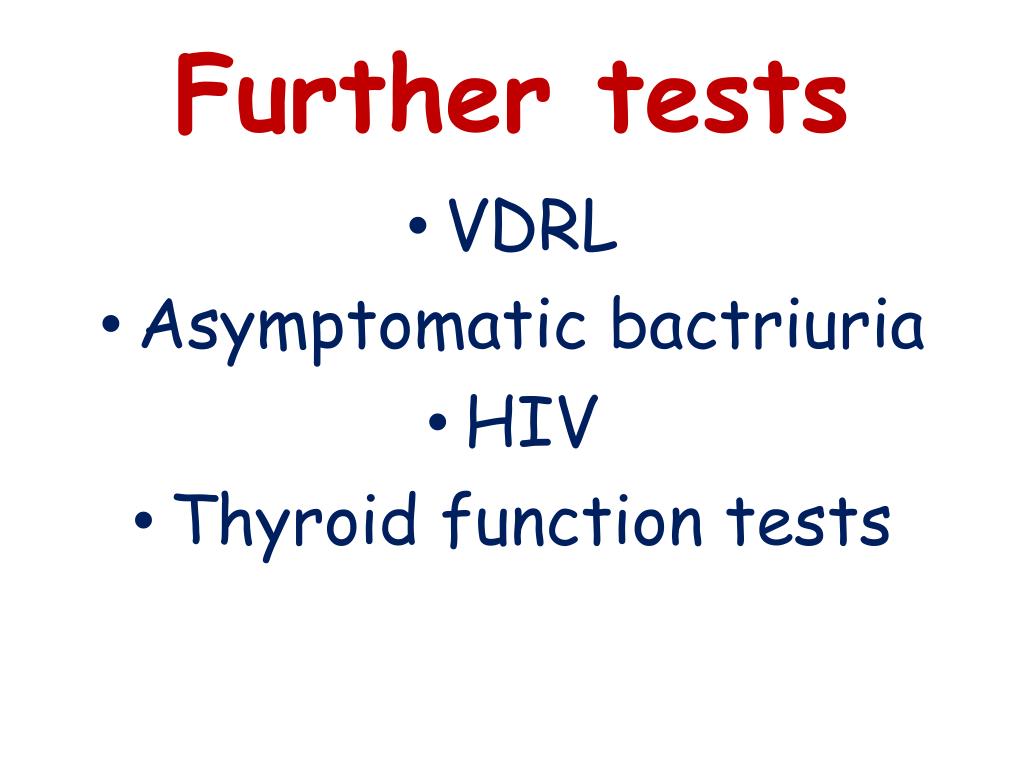 Further tests

• VDRL
• Asymptomatic bactriuria
• HIV
• Thyroid function tests